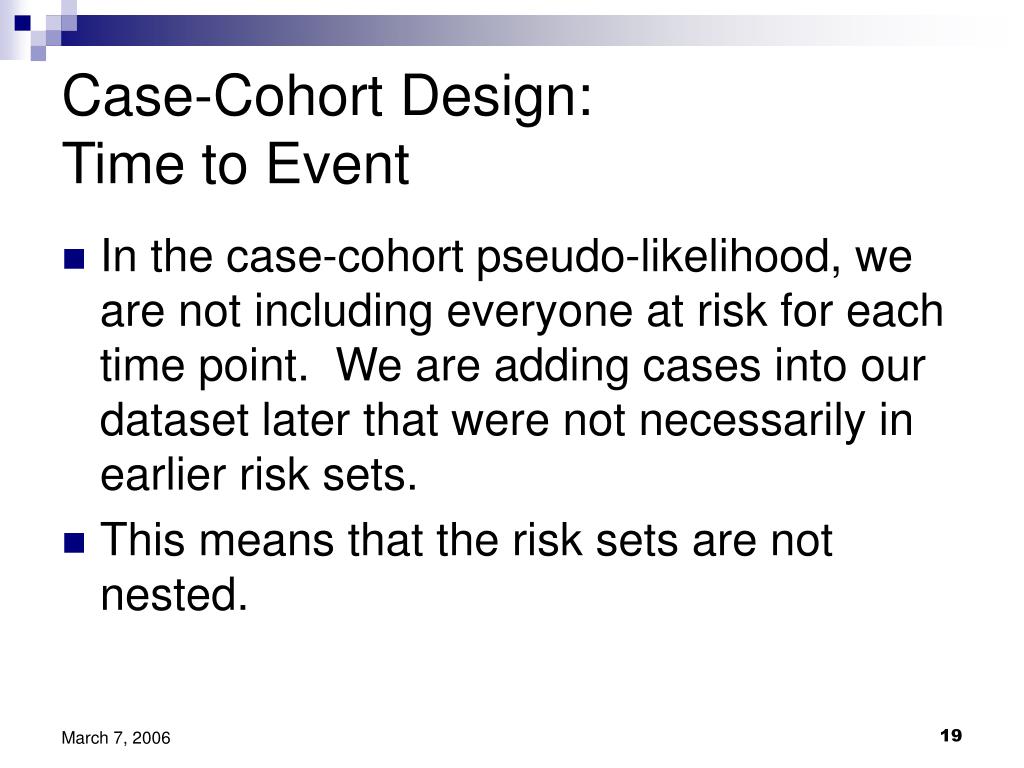 Case-Cohort Design:
Time to Event

In the case-cohort pseudo-likelihood, we are not including everyone at risk for each time point.  We are adding cases into our dataset later that were not necessarily in earlier risk sets.

This means that the risk sets are not nested.

March 7, 2006

19